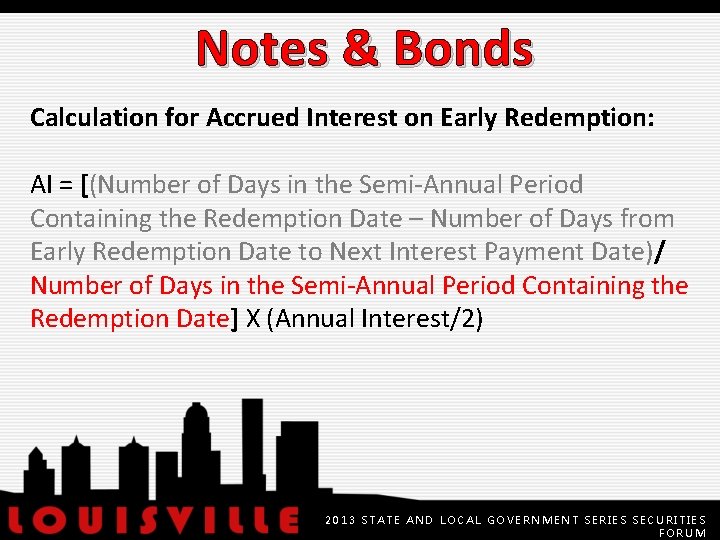 Notes & Bonds

Calculation for Accrued Interest on Early Redemption:

AI = [(Number of Days in the Semi-Annual Period Containing the Redemption Date – Number of Days from Early Redemption Date to Next Interest Payment Date)/ Number of Days in the Semi-Annual Period Containing the Redemption Date] X (Annual Interest/2)

LOUISVILLE

2013 STATE AND LOCAL GOVERNMENT SERIES SECURITIES FORUM